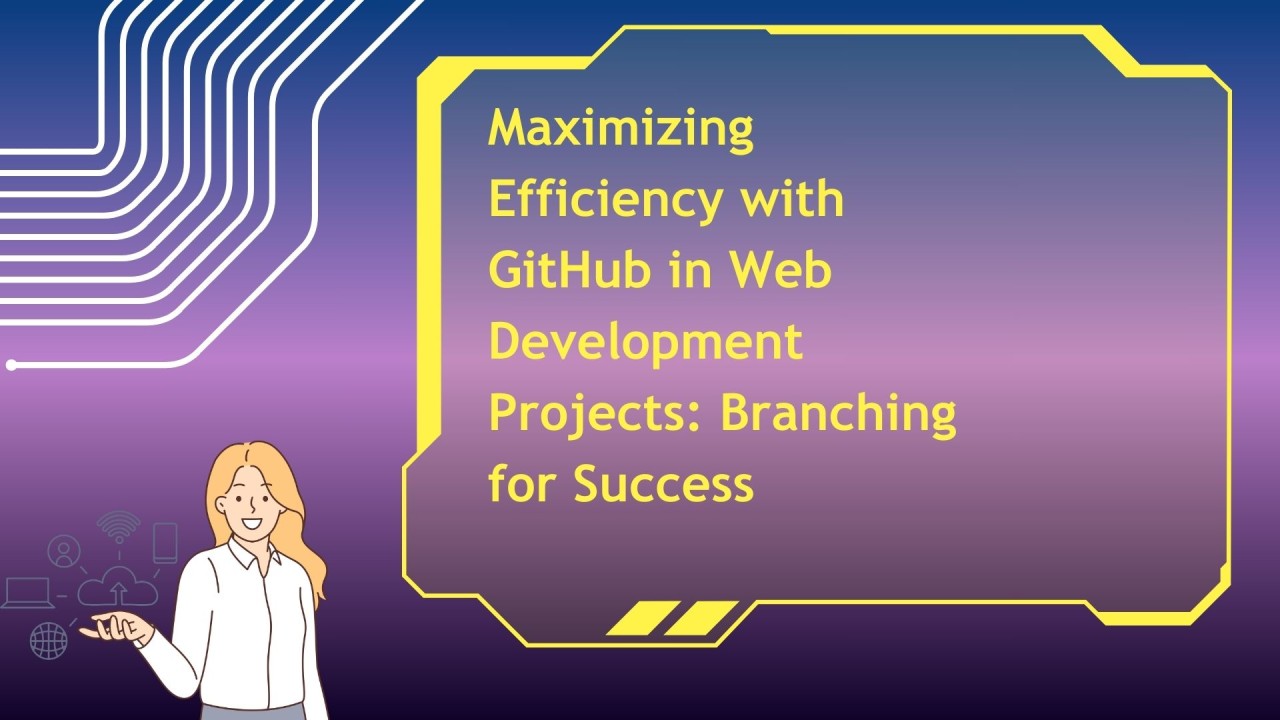 Maximizing Efficiency with GitHub in Web Development Projects: Branching for Success